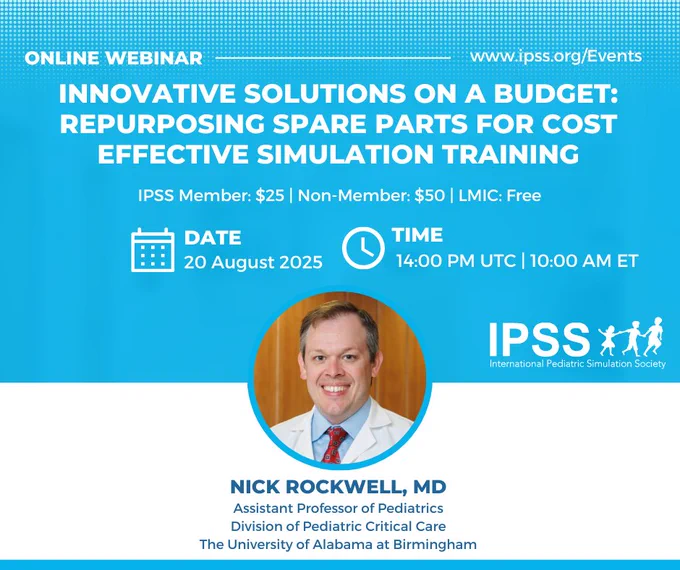 ONLINE WEBINAR

www.ipss.org/Events

INNOVATIVE SOLUTIONS ON A BUDGET: REPURPOSING SPARE PARTS FOR COST EFFECTIVE SIMULATION TRAINING

IPSS Member: \$25 | Non-Member: \$50 | LMIC: Free

DATE
20 August 2025

TIME
14:00 PM UTC | 10:00 AM ET

IPSS
International Pediatric Simulation Society

NICK ROCKWELL, MD
Assistant Professor of Pediatrics
Division of Pediatric Critical Care
The University of Alabama at Birmingham